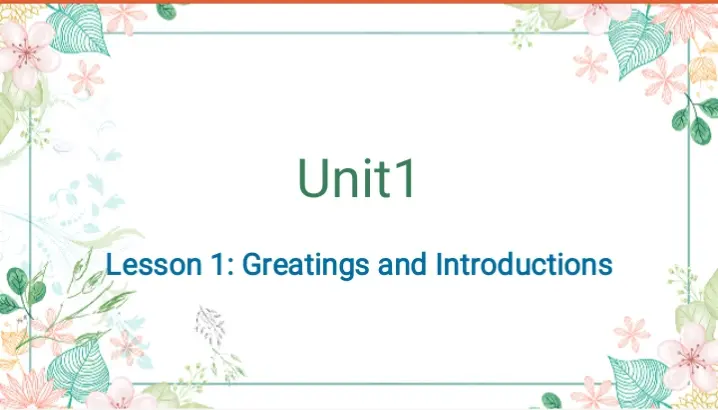 Unit1

Lesson 1: Greatings and Introductions